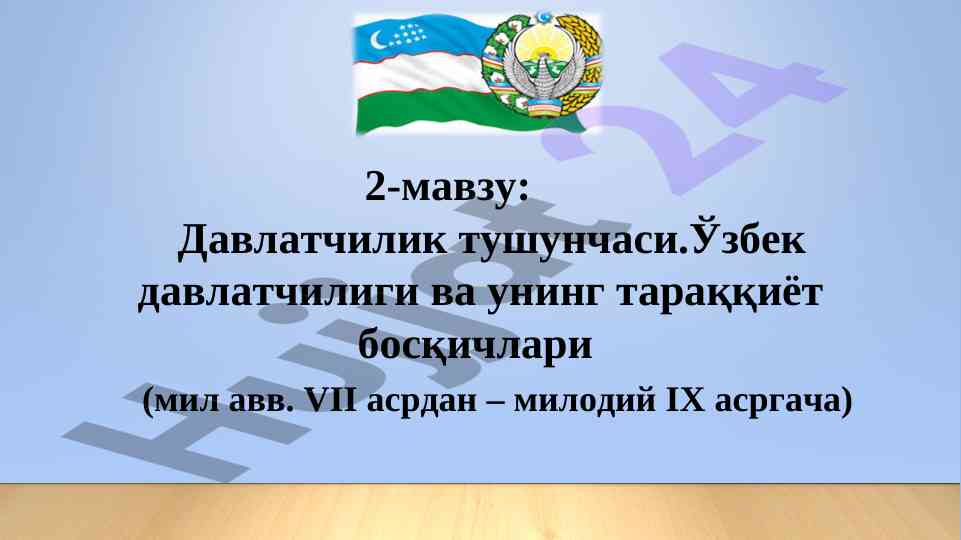 2-мавзу:
Давлатчилик тушунчаси.Ўзбек давлатчилиги ва унинг тараққиёт босқичлари
(мил авв. VII асрдан – милодий IX асргача)

Hujjat 24